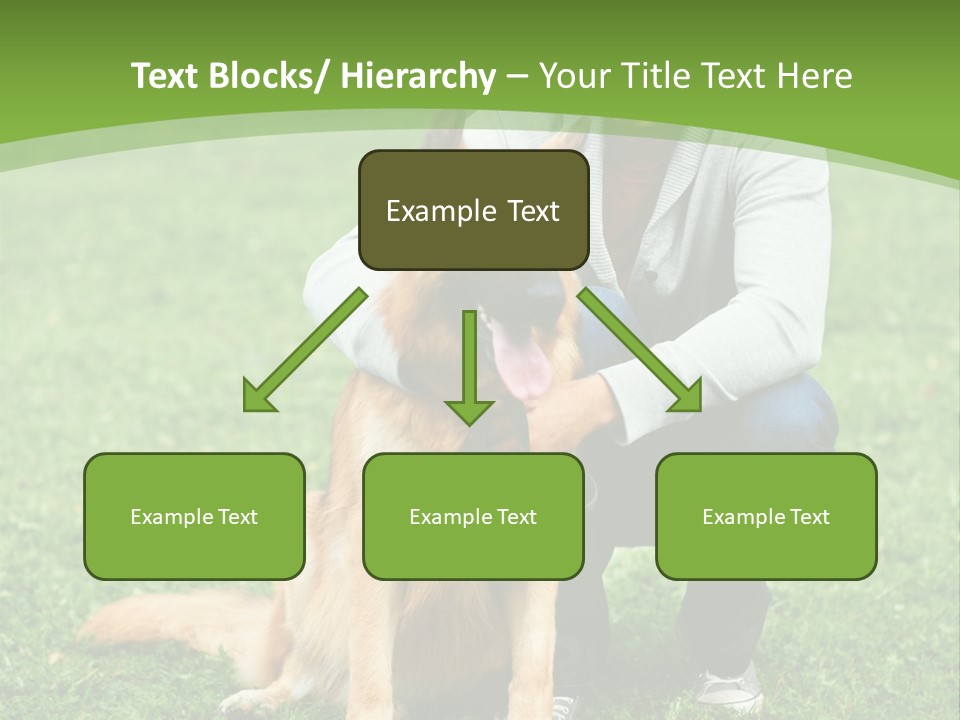 Text Blocks/ Hierarchy – Your Title Text Here

Example Text

Example Text

Example Text

Example Text